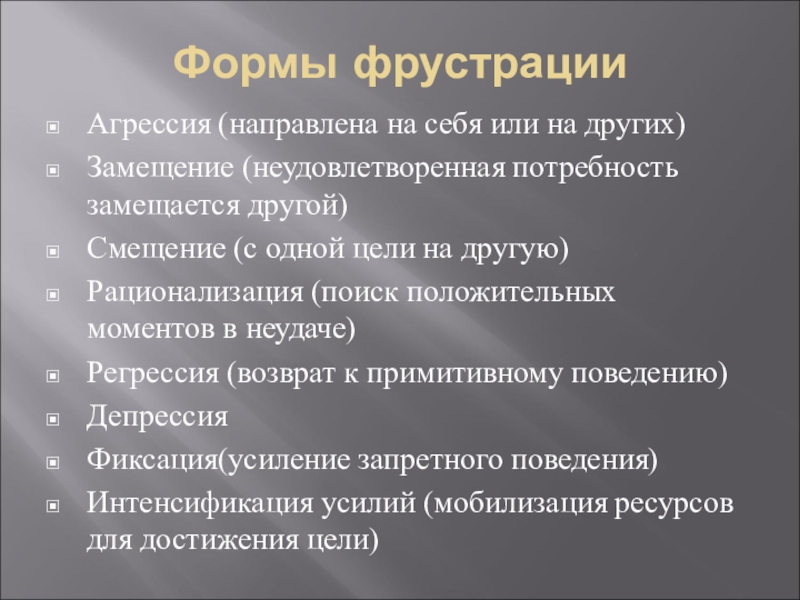 Формы фрустрации

Агрессия (направлена на себя или на других)

Замещение (неудовлетворенная потребность замещается другой)

Смещение (с одной цели на другую)

Рационализация (поиск положительных моментов в неудаче)

Регрессия (возврат к примитивному поведению)

Депрессия

Фиксация(усиление запретного поведения)

Интенсификация усилий (мобилизация ресурсов для достижения цели)